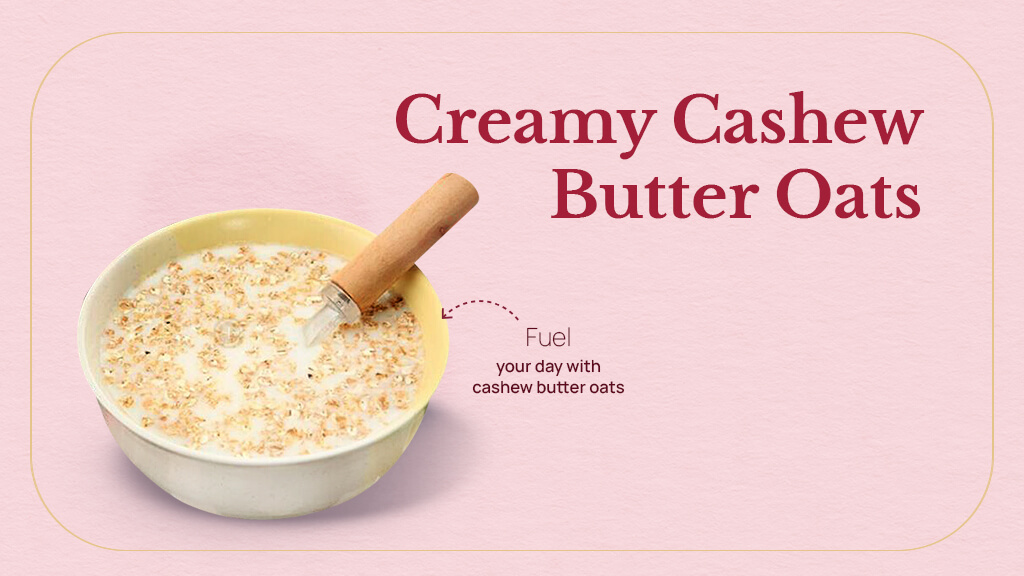 Creamy Cashew Butter Oats

Fuel
your day with cashew butter oats